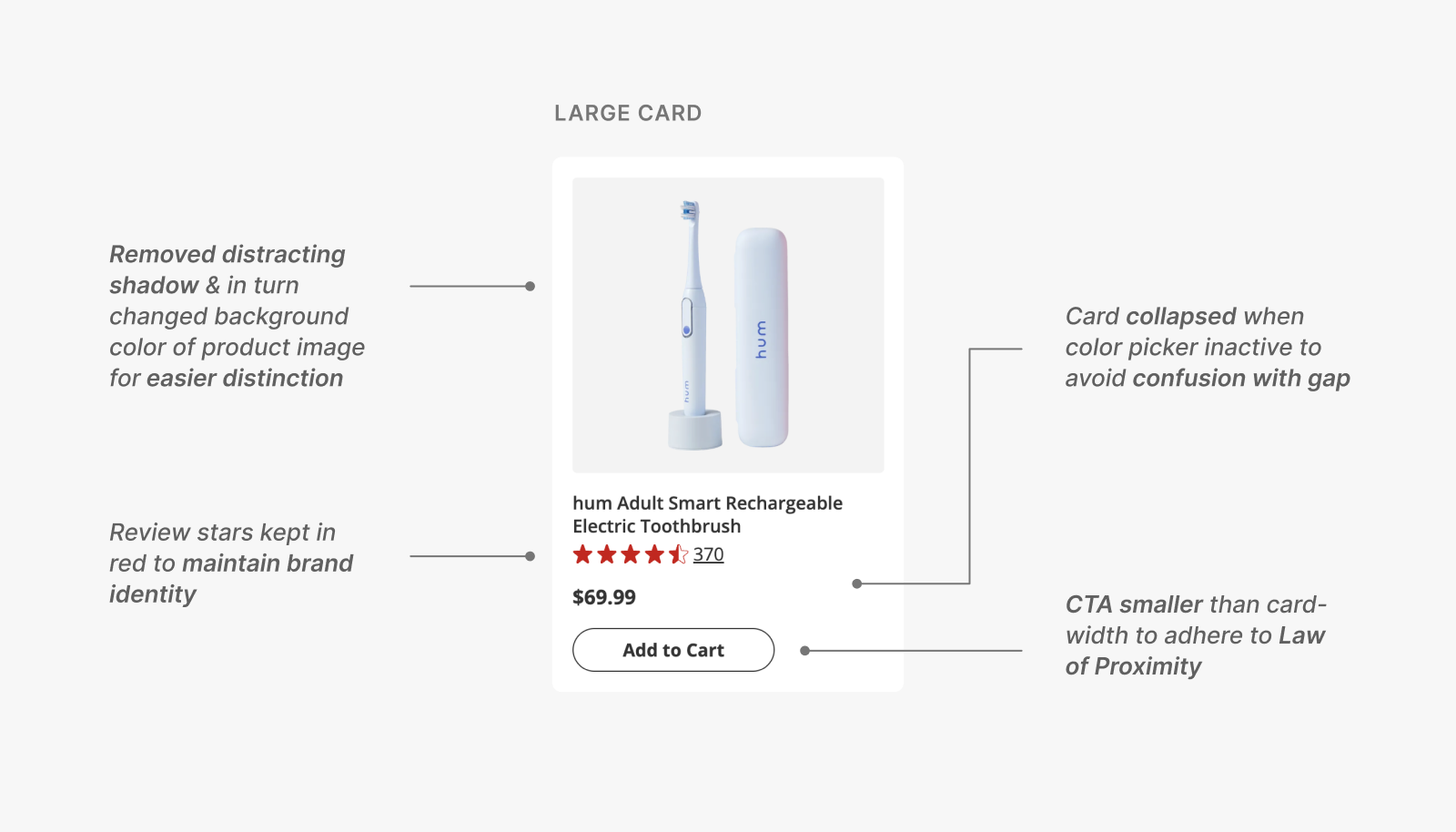 LARGE CARD

Removed distracting shadow & in turn changed background color of product image for easier distinction

Review stars kept in red to maintain brand identity

hum

hum

hum Adult Smart Rechargeable Electric Toothbrush

370

$69.99

Add to Cart

Card collapsed when color picker inactive to avoid confusion with gap

CTA smaller than card-width to adhere to Law of Proximity